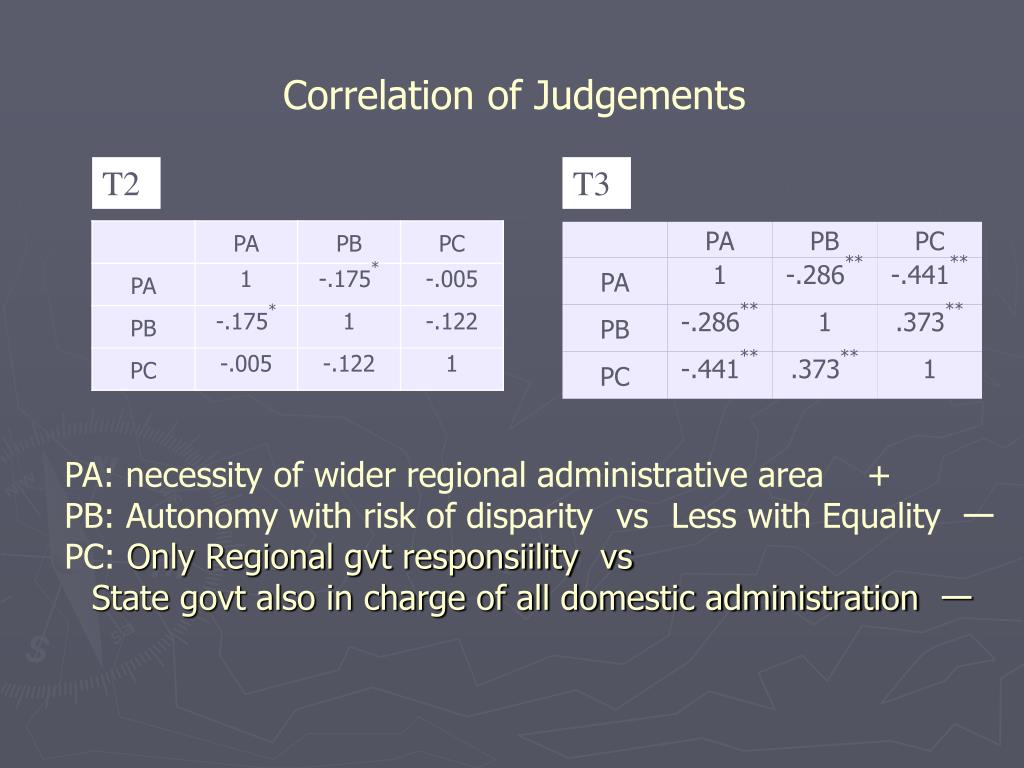 Correlation of Judgements

T2

| | PA | PB | PC |
|---|---|---|---|
| PA | 1 | -.175$^{*}$ | -.005 |
| PB | -.175$^{*}$ | 1 | -.122 |
| PC | -.005 | -.122 | 1 |

T3

| | PA | PB | PC |
|---|---|---|---|
| PA | 1 | -.286$^{**}$ | -.441$^{**}$ |
| PB | -.286$^{**}$ | 1 | .373$^{**}$ |
| PC | -.441$^{**}$ | .373$^{**}$ | 1 |

PA: necessity of wider regional administrative area +
PB: Autonomy with risk of disparity vs Less with Equality —
PC: Only Regional gvt responsiility vs
State govt also in charge of all domestic administration —